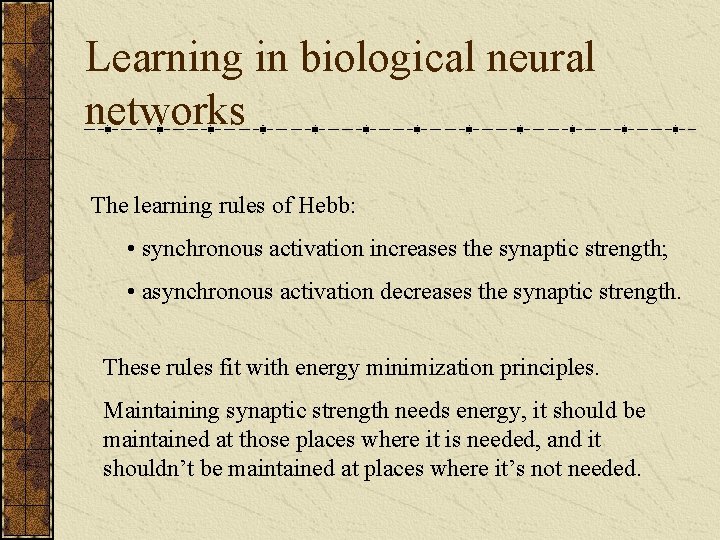 Learning in biological neural networks

The learning rules of Hebb:

• synchronous activation increases the synaptic strength;

• asynchronous activation decreases the synaptic strength.

These rules fit with energy minimization principles.

Maintaining synaptic strength needs energy, it should be maintained at those places where it is needed, and it shouldn’t be maintained at places where it’s not needed.